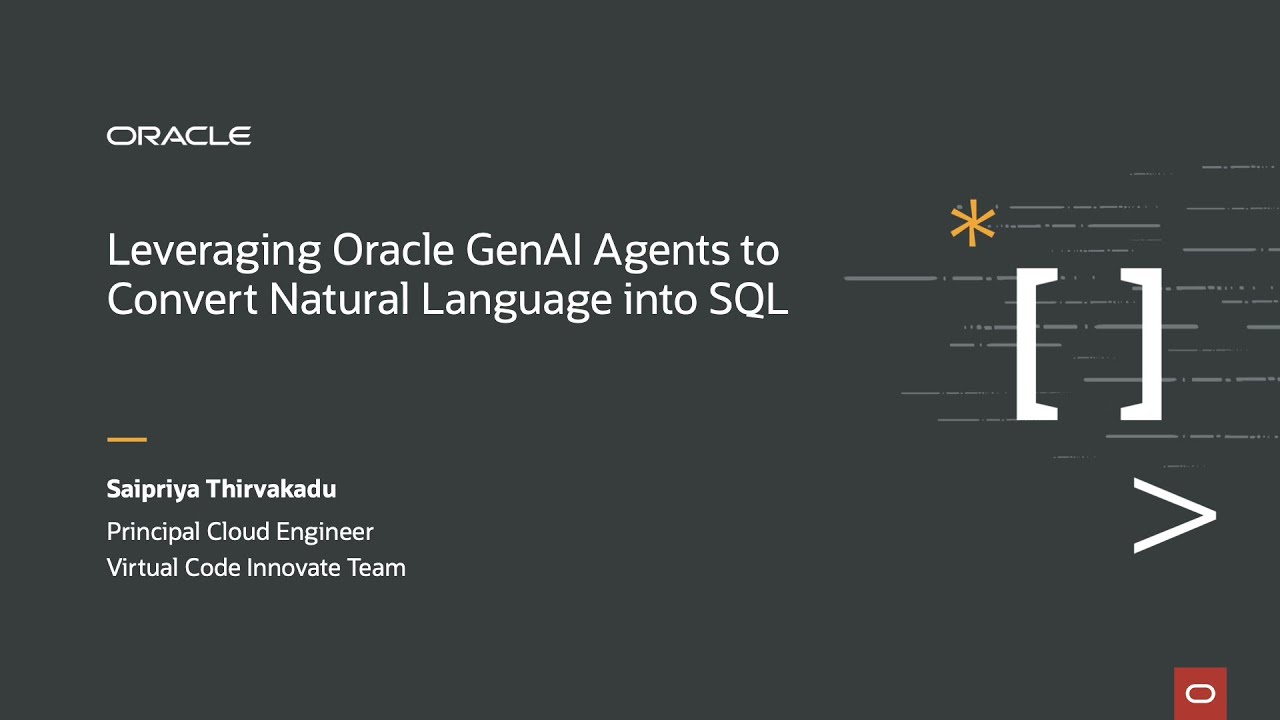 ORACLE

Leveraging Oracle GenAI Agents to Convert Natural Language into SQL

Saipriya Thirvakadu
Principal Cloud Engineer
Virtual Code Innovate Team